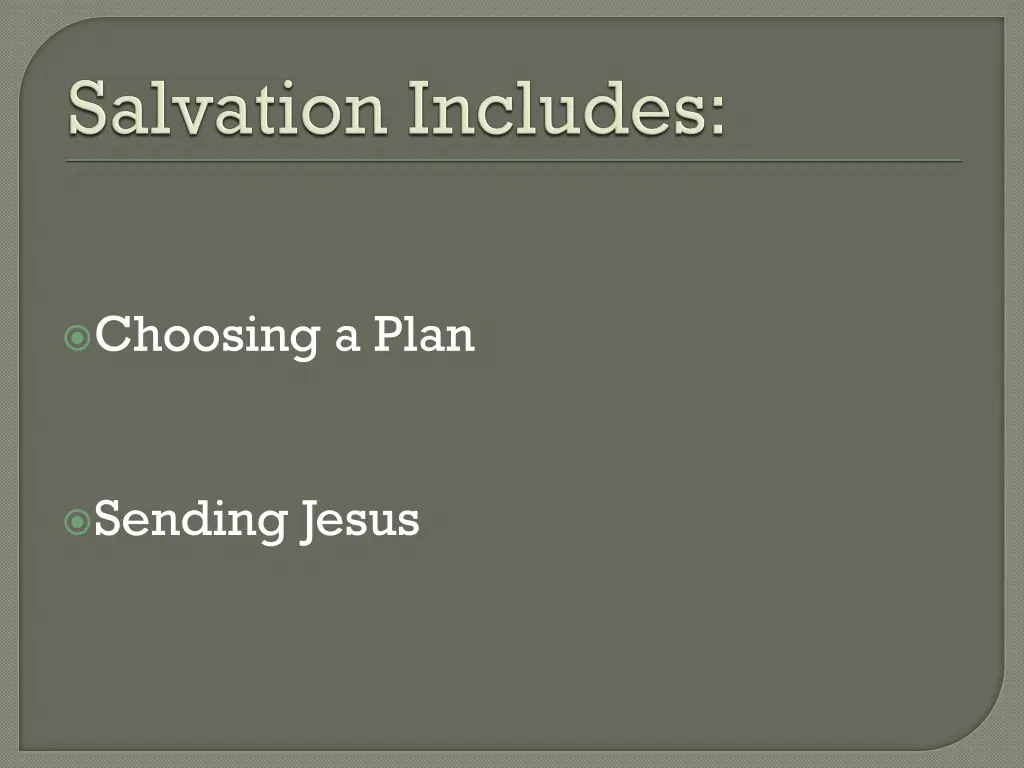 Salvation Includes:

Choosing a Plan

Sending Jesus